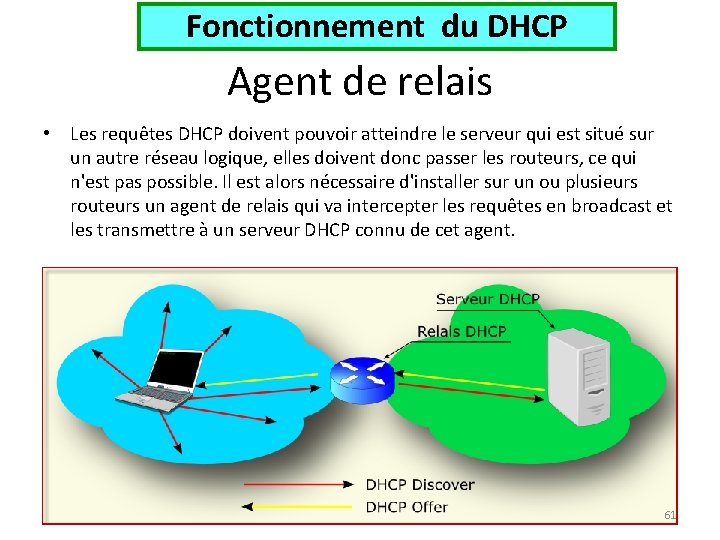 Fonctionnement du DHCP

Agent de relais

• Les requêtes DHCP doivent pouvoir atteindre le serveur qui est situé sur un autre réseau logique, elles doivent donc passer les routeurs, ce qui n'est pas possible. Il est alors nécessaire d'installer sur un ou plusieurs routeurs un agent de relais qui va intercepter les requêtes en broadcast et les transmettre à un serveur DHCP connu de cet agent.

Serveur DHCP

Relais DHCP

DHCP Discover

DHCP Offer

61